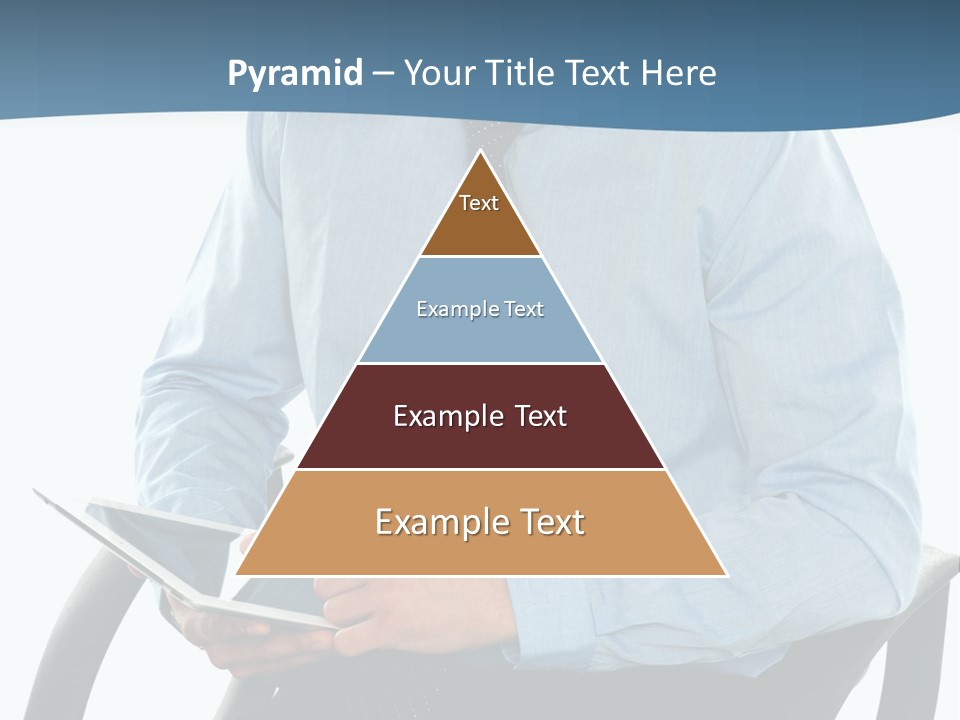 Pyramid – Your Title Text Here

Text

Example Text

Example Text

Example Text